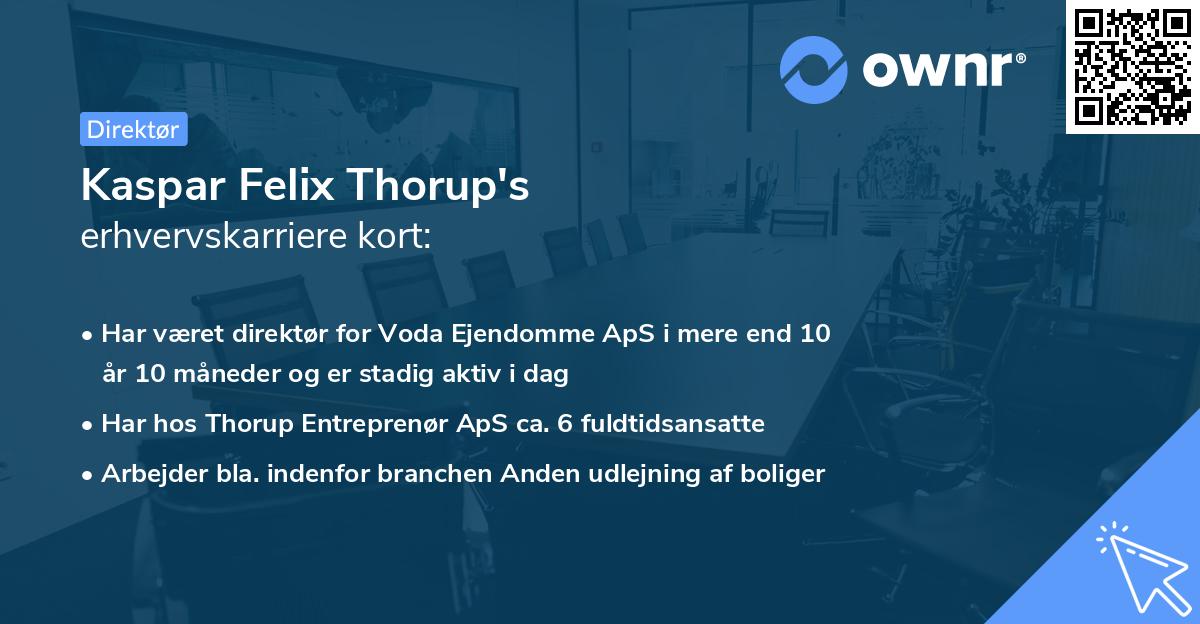 ownr®

Direktør

Kaspar Felix Thorup's
erhvervskarriere kort:

• Har været direktør for Voda Ejendomme ApS i mere end 10 år 10 måneder og er stadig aktiv i dag
• Har hos Thorup Entreprenør ApS ca. 6 fuldtidsansatte
• Arbejder bla. indenfor branchen Anden udlejning af boliger